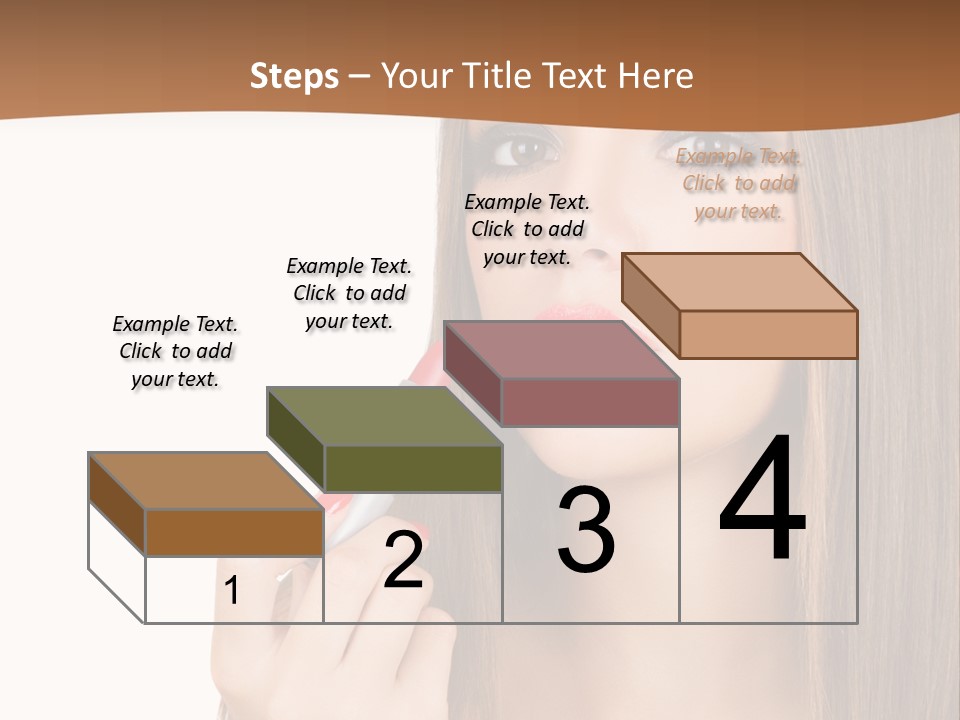 Steps – Your Title Text Here

Example Text. Click to add your text.

Example Text. Click to add your text.

Example Text. Click to add your text.

Example Text. Click to add your text.

1

2

3

4